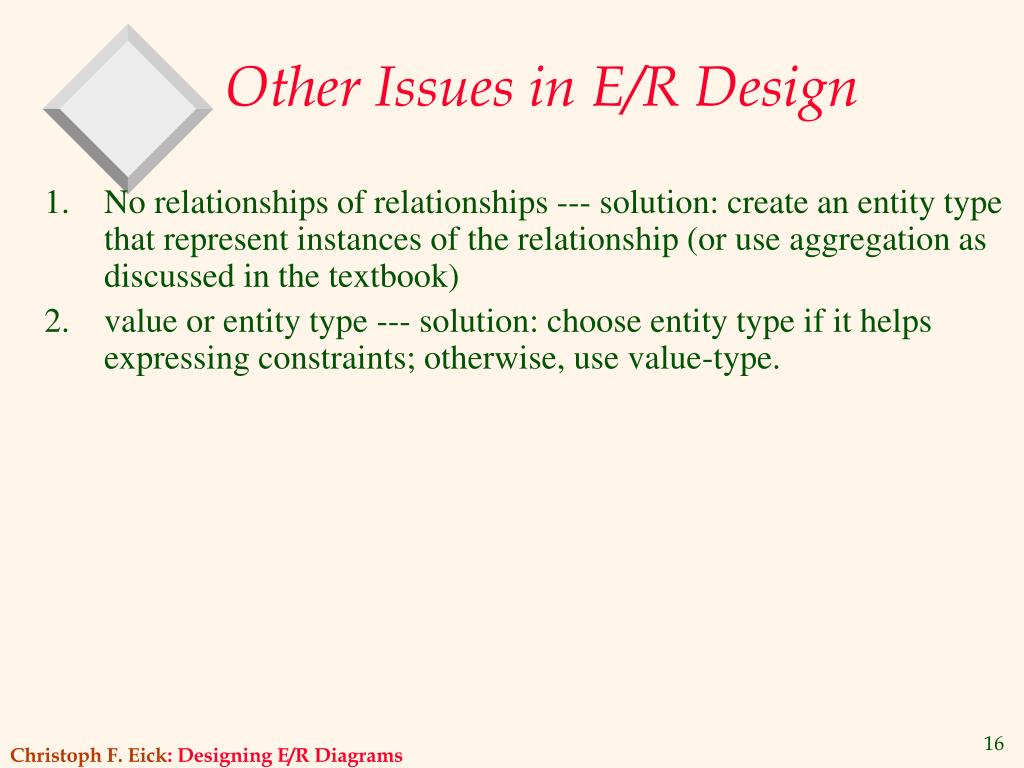 Other Issues in E/R Design

1. No relationships of relationships --- solution: create an entity type that represent instances of the relationship (or use aggregation as discussed in the textbook)

2. value or entity type --- solution: choose entity type if it helps expressing constraints; otherwise, use value-type.

Christoph F. Eick: Designing E/R Diagrams

16